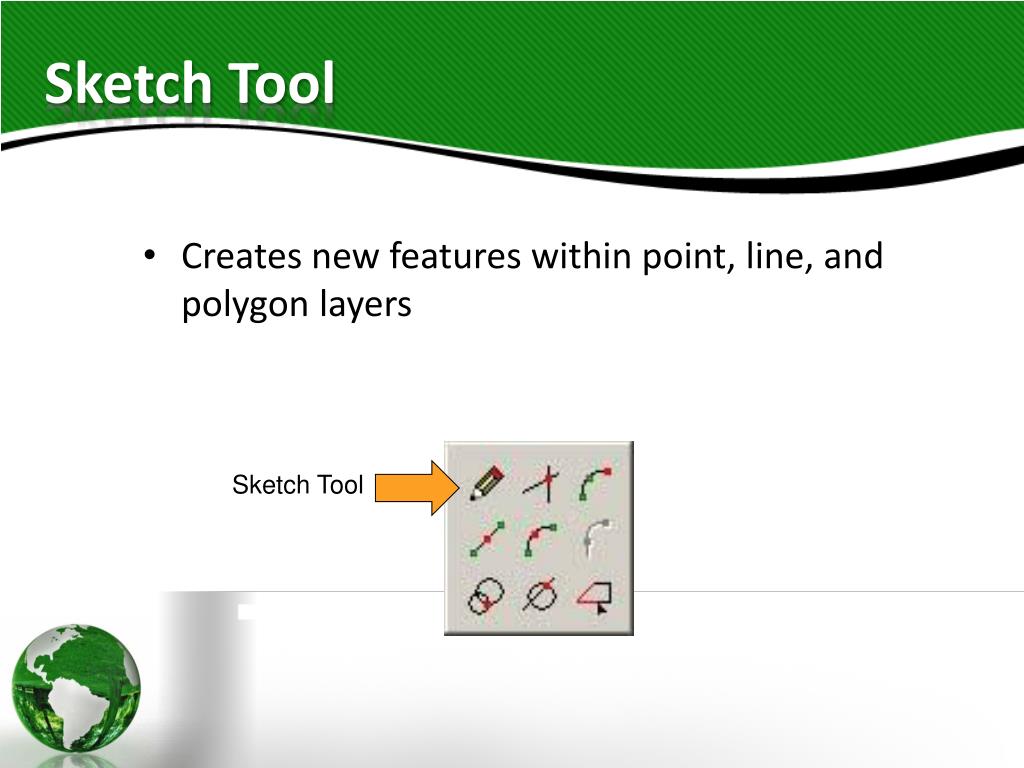 Sketch Tool

• Creates new features within point, line, and polygon layers

Sketch Tool